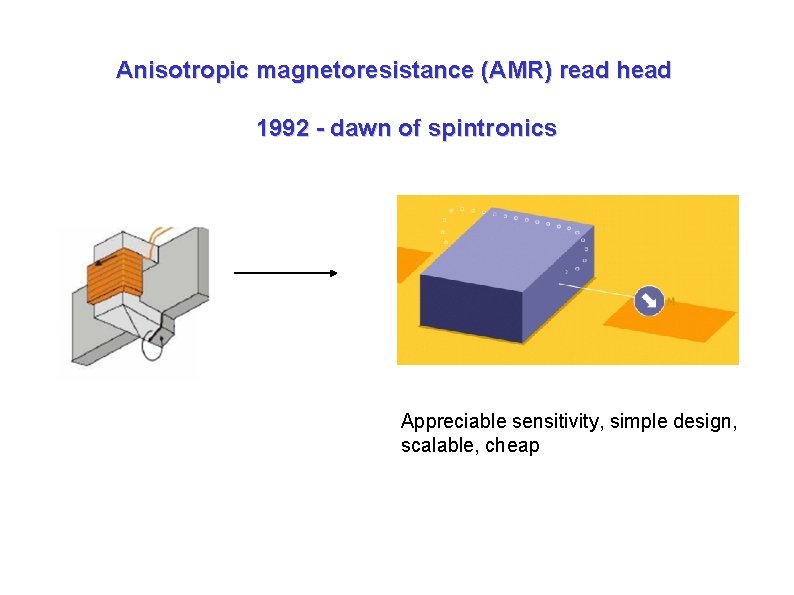 Anisotropic magnetoresistance (AMR) read head

1992 - dawn of spintronics

Appreciable sensitivity, simple design, scalable, cheap